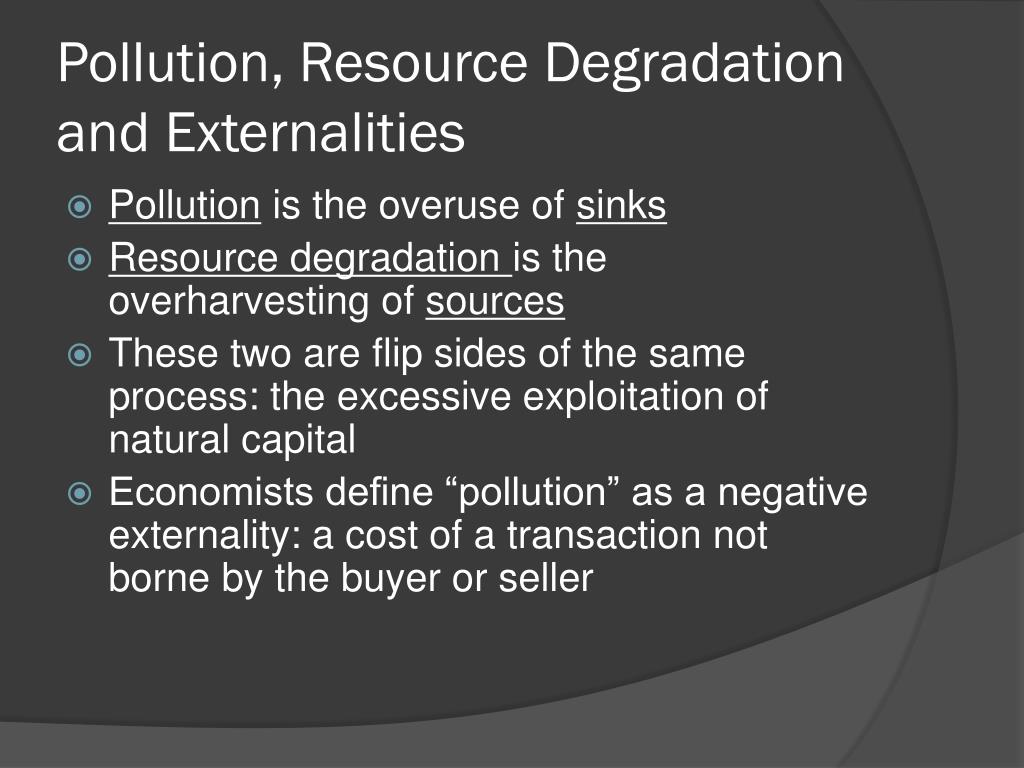 Pollution, Resource Degradation and Externalities

Pollution is the overuse of sinks

Resource degradation is the overharvesting of sources

These two are flip sides of the same process: the excessive exploitation of natural capital

Economists define “pollution” as a negative externality: a cost of a transaction not borne by the buyer or seller